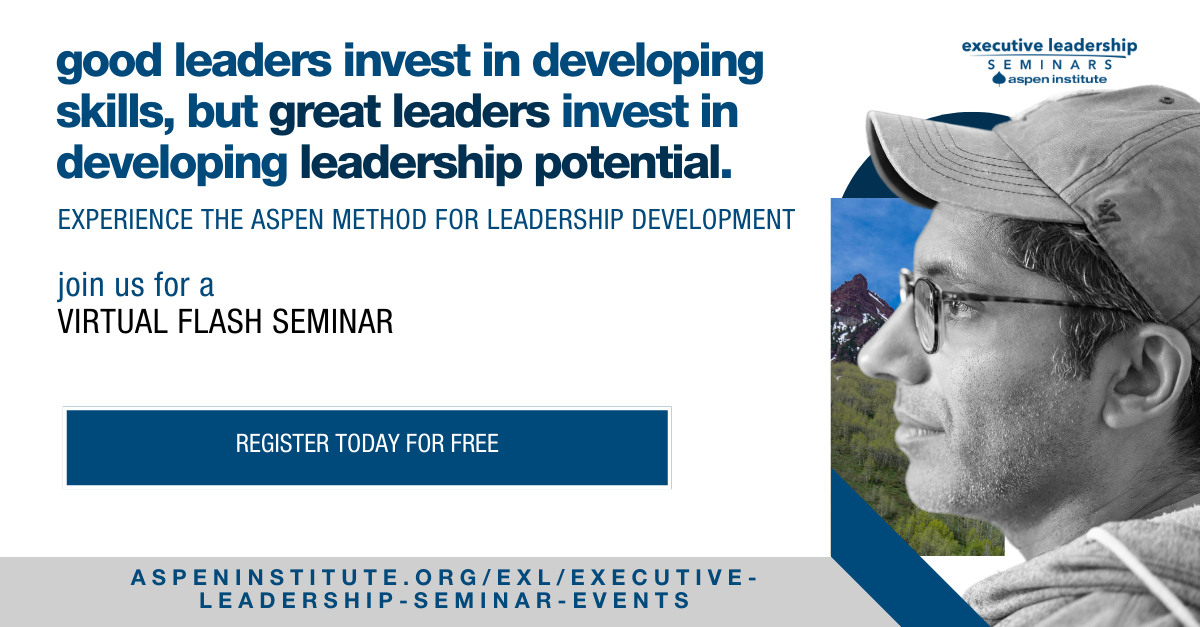 good leaders invest in developing skills, but great leaders invest in developing leadership potential.

EXPERIENCE THE ASPEN METHOD FOR LEADERSHIP DEVELOPMENT

join us for a
VIRTUAL FLASH SEMINAR

REGISTER TODAY FOR FREE

ASPENINSTITUTE.ORG/EXL/EXECUTIVE-LEADERSHIP-SEMINAR-EVENTS

executive leadership
SEMINARS
aspen institute

47